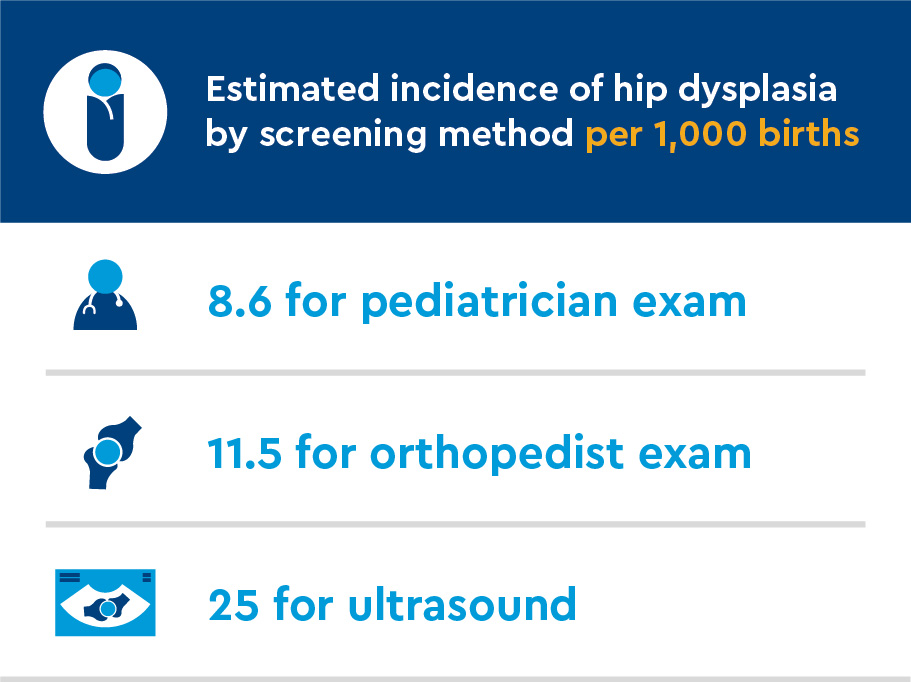 Estimated incidence of hip dysplasia by screening method per 1,000 births

8.6 for pediatrician exam

11.5 for orthopedist exam

25 for ultrasound